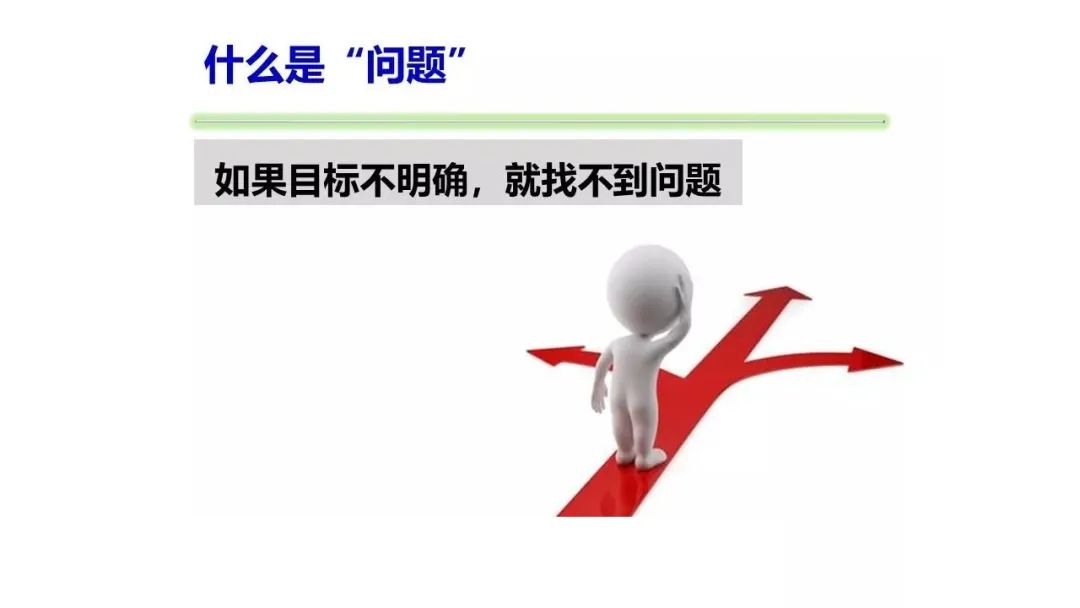 什么是“问题”

如果目标不明确，就找不到问题